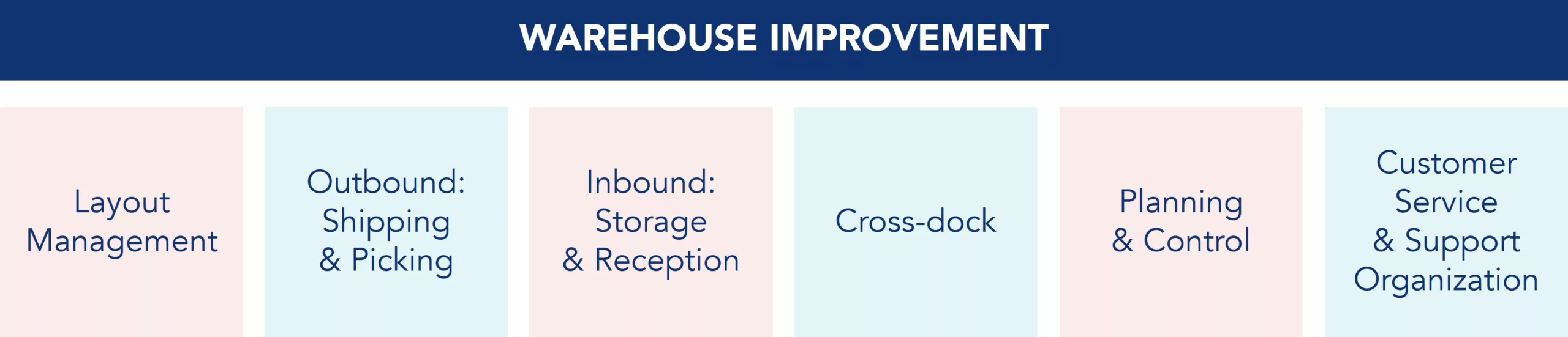 WAREHOUSE IMPROVEMENT

Layout Management

Outbound: Shipping & Picking

Inbound: Storage & Reception

Cross-dock

Planning & Control

Customer Service & Support Organization